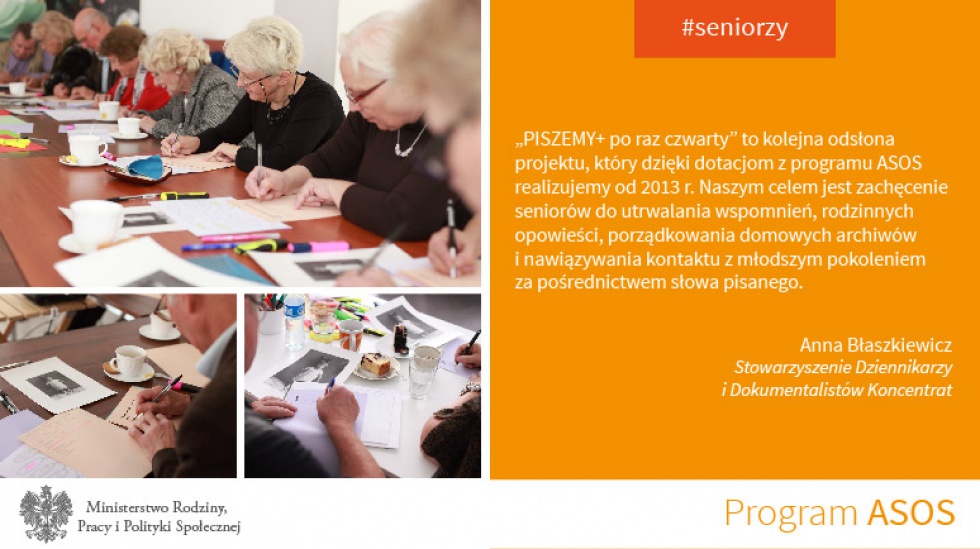 #seniorzy

„PISZEMY+ po raz czwarty” to kolejna odsłona projektu, który dzięki dotacjom z programu ASOS realizujemy od 2013 r. Naszym celem jest zachęcenie seniorów do utrwalania wspomnień, rodzinnych opowieści, porządkowania domowych archiwów i nawiązywania kontaktu z młodszym pokoleniem za pośrednictwem słowa pisanego.

Anna Błaszkiewicz
Stowarzyszenie Dziennikarzy i Dokumentalistów Koncentrat

Ministerstwo Rodziny, Pracy i Polityki Społecznej

Program ASOS